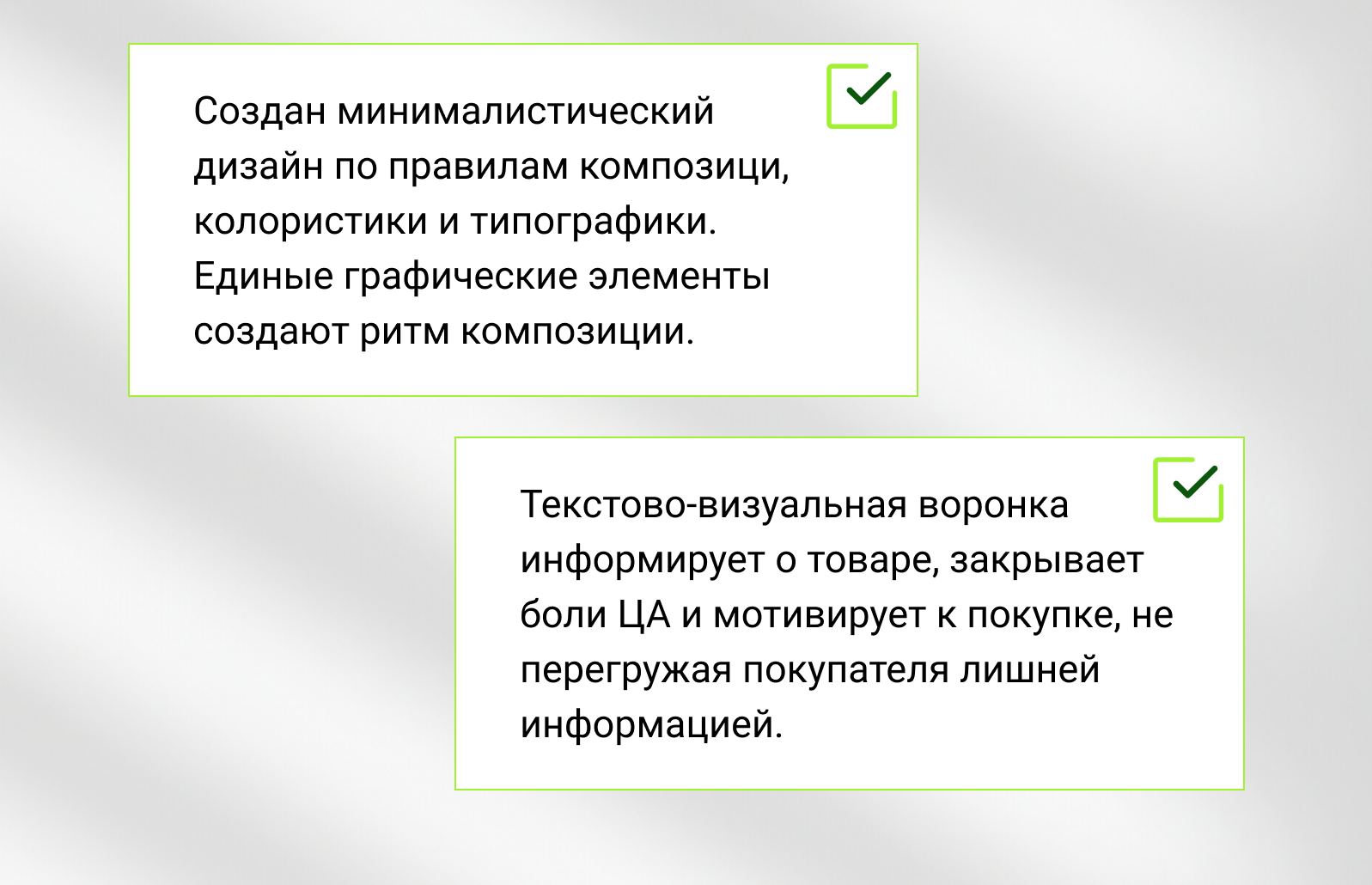 Создан минималистический дизайн по правилам композици, колористики и типографики. Единые графические элементы создают ритм композиции.

Текстово-визуальная воронка информирует о товаре, закрывает боли ЦА и мотивирует к покупке, не перегружая покупателя лишней информацией.